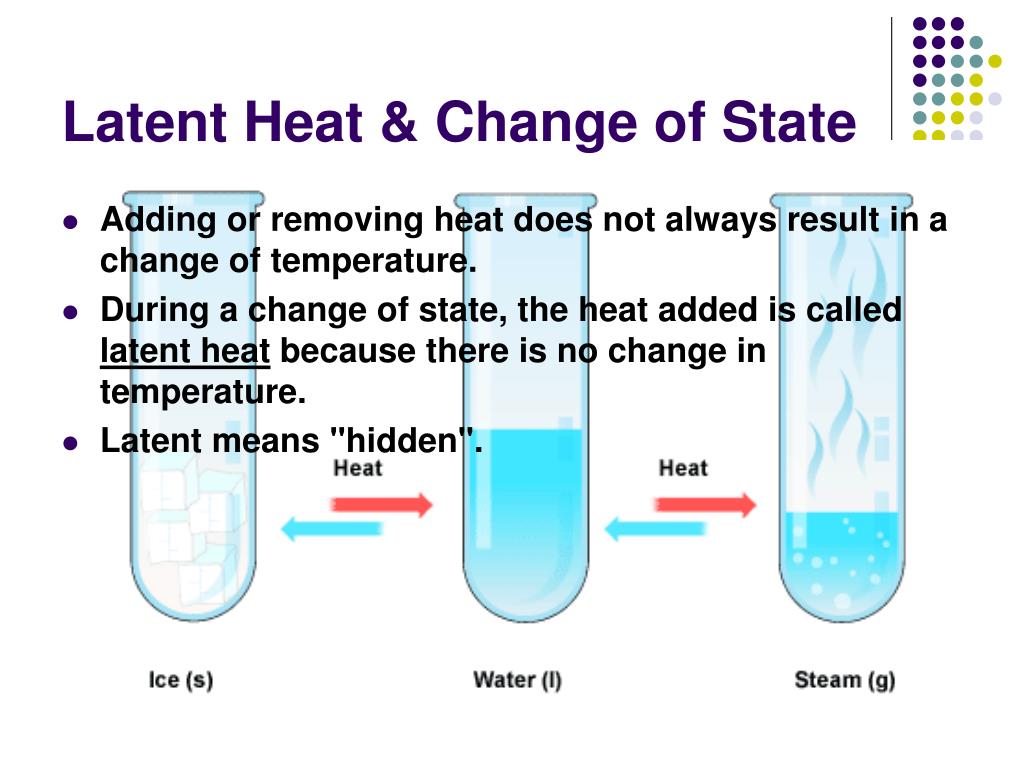 Latent Heat & Change of State

- Adding or removing heat does not always result in a change of temperature.
- During a change of state, the heat added is called latent heat because there is no change in temperature.
- Latent means "hidden".

Heat

Heat

Ice (s)

Water (l)

Steam (g)